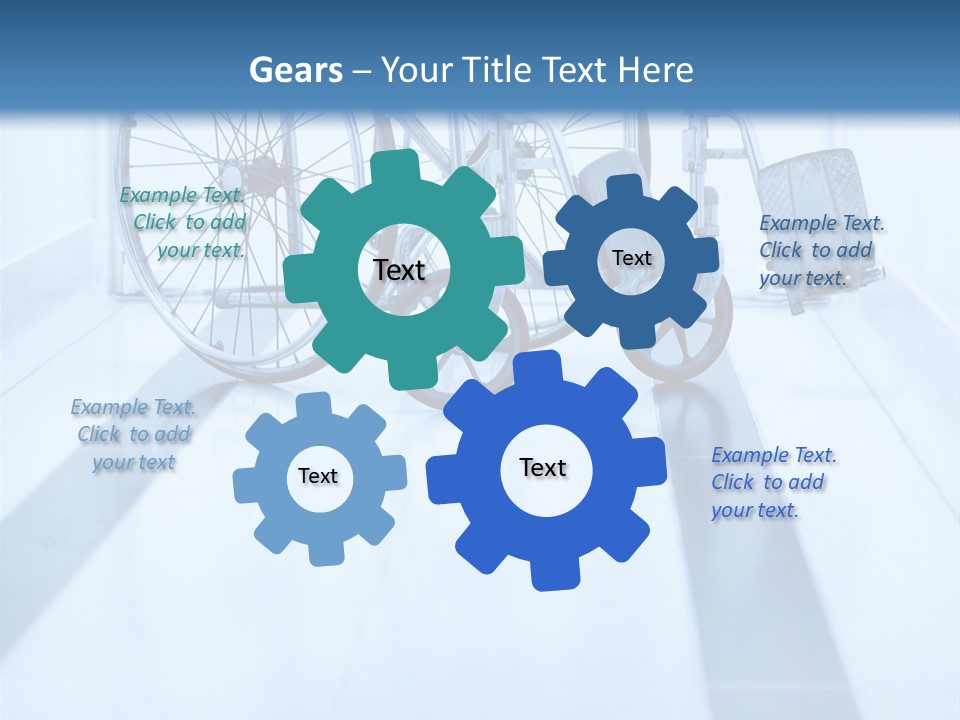 Gears – Your Title Text Here

Example Text. Click to add your text.

Text

Text

Example Text. Click to add your text.

Example Text. Click to add your text

Text

Text

Example Text. Click to add your text.